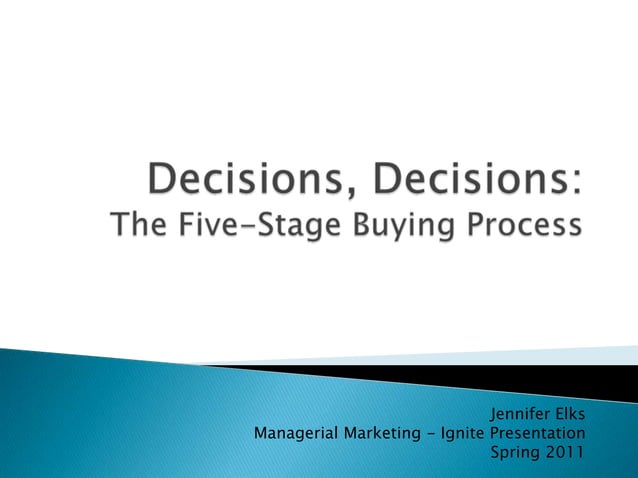 Decisions, Decisions:
The Five-Stage Buying Process

Jennifer Elks
Managerial Marketing - Ignite Presentation
Spring 2011